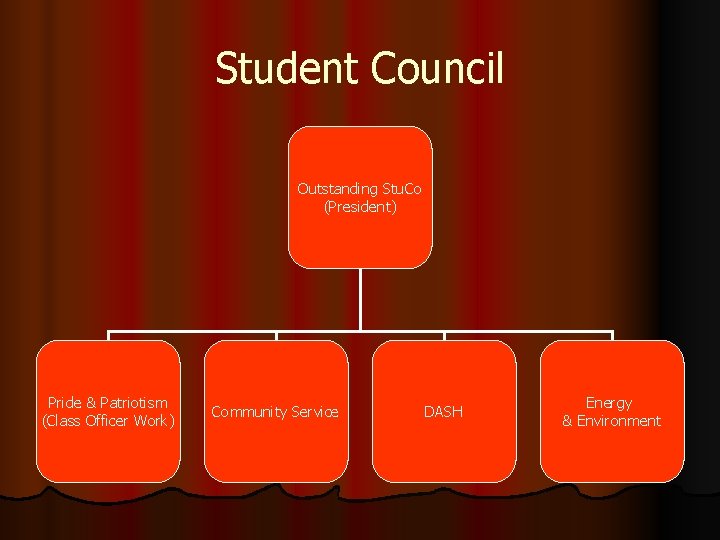 Student Council

Outstanding StuCo (President)

Pride & Patriotism (Class Officer Work)

Community Service

DASH

Energy & Environment